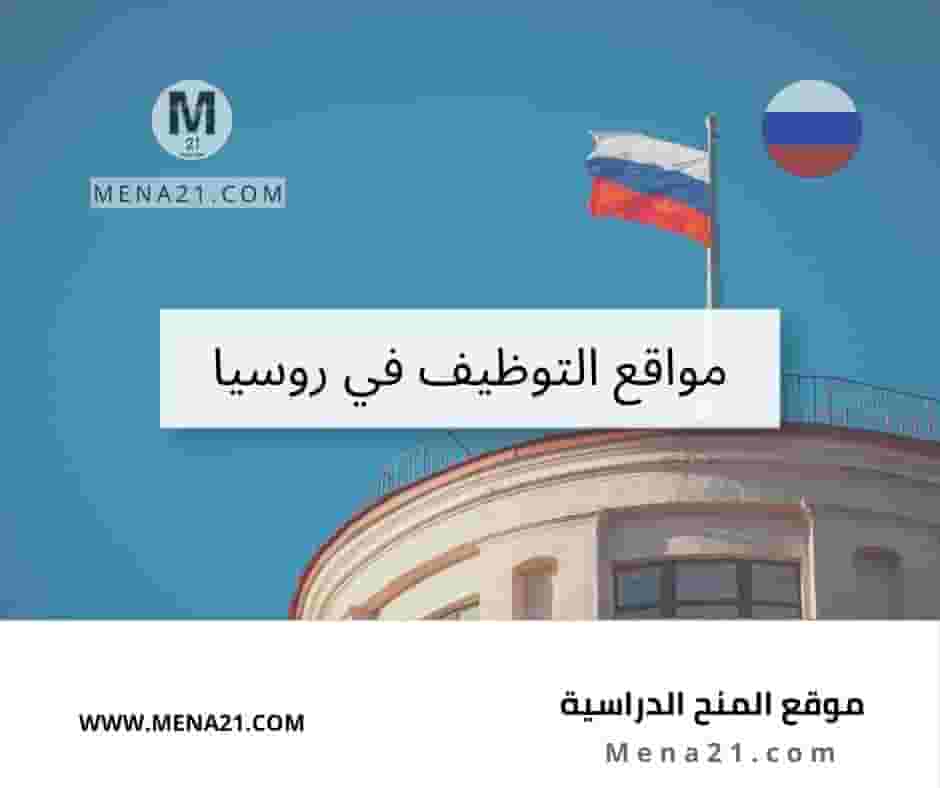 M
21
MENA21.COM

مواقع التوظيف في روسيا

موقع المنح الدراسية
Mena21.com

WWW.MENA21.COM